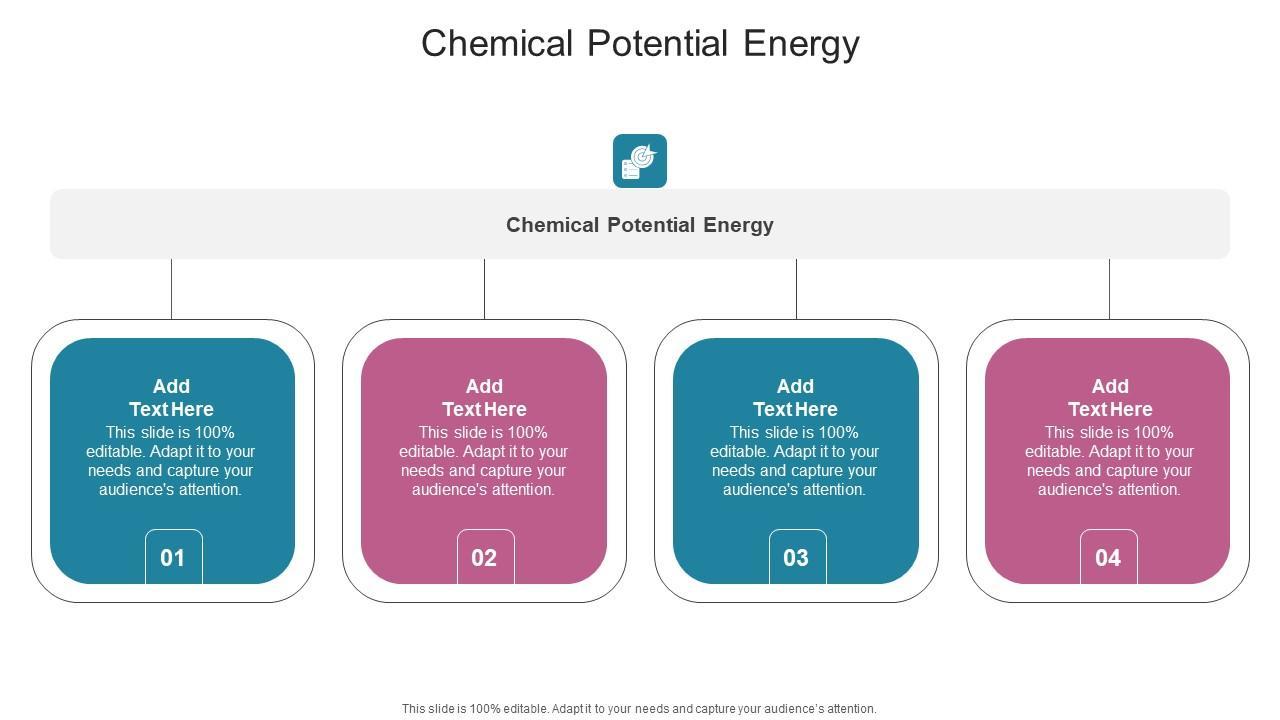 Chemical Potential Energy

Chemical Potential Energy

Add Text Here
This slide is 100% editable. Adapt it to your needs and capture your audience's attention.

01

Add Text Here
This slide is 100% editable. Adapt it to your needs and capture your audience's attention.

02

Add Text Here
This slide is 100% editable. Adapt it to your needs and capture your audience's attention.

03

Add Text Here
This slide is 100% editable. Adapt it to your needs and capture your audience's attention.

04

This slide is 100% editable. Adapt it to your needs and capture your audience's attention.